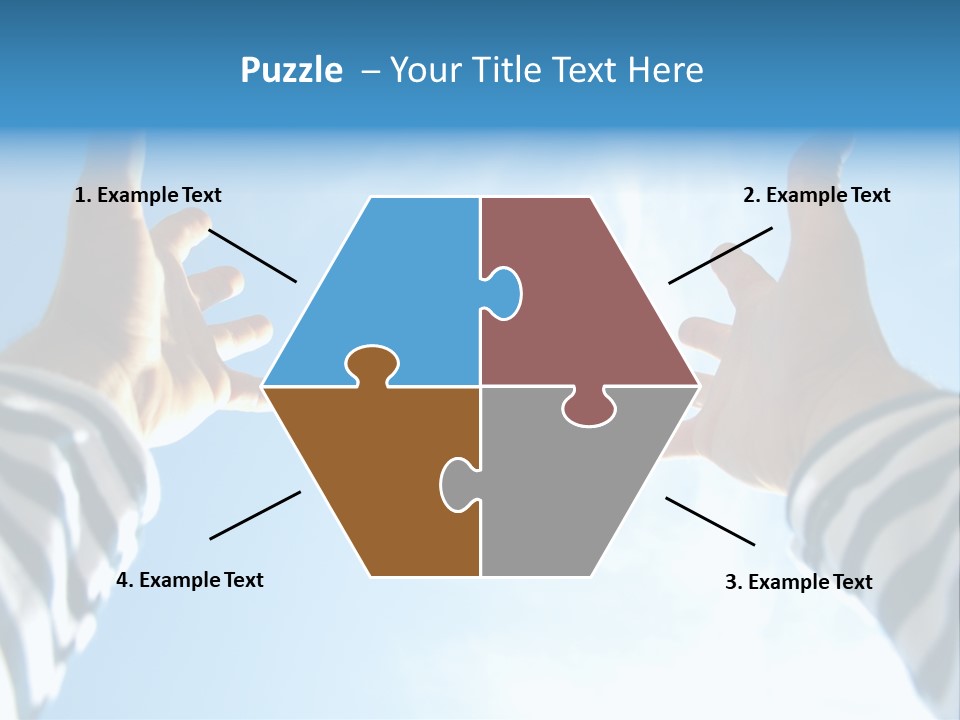 Puzzle – Your Title Text Here

1. Example Text

2. Example Text

4. Example Text

3. Example Text